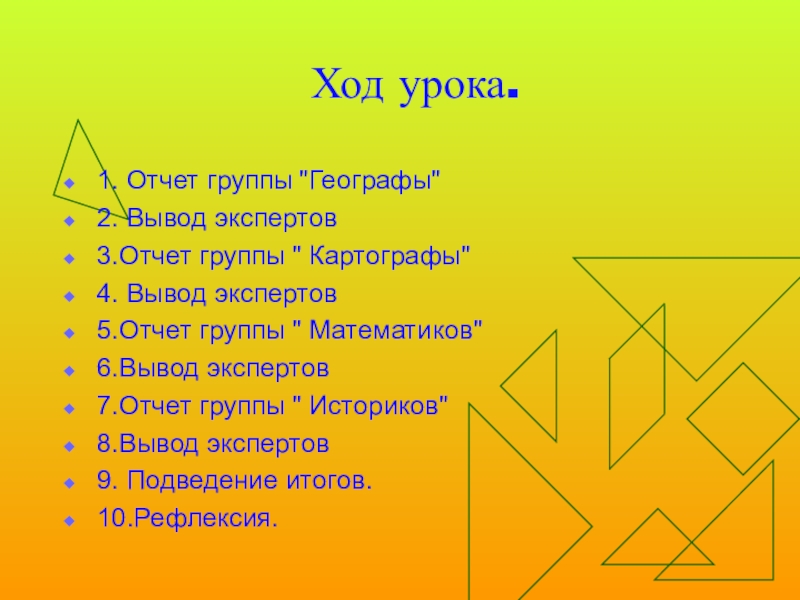 Ход урока.

1. Отчет группы "Географы"
2. Вывод экспертов
3.Отчет группы " Картографы"
4. Вывод экспертов
5.Отчет группы " Математиков"
6.Вывод экспертов
7.Отчет группы " Историков"
8.Вывод экспертов
9. Подведение итогов.
10.Рефлексия.